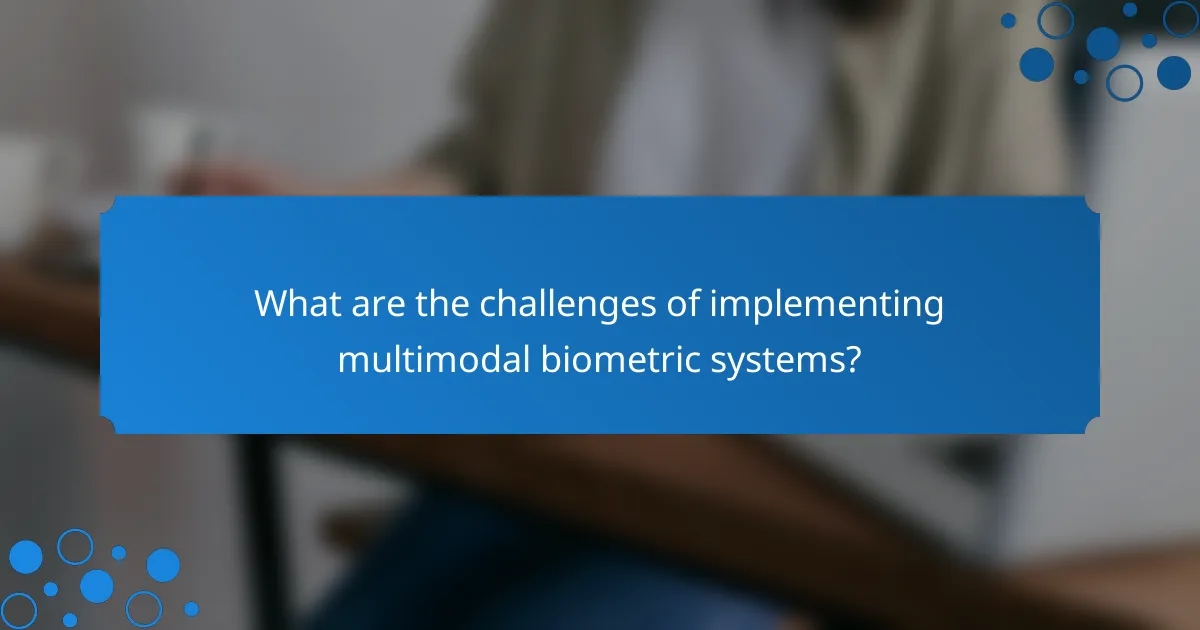 What are the challenges of implementing multimodal biometric systems?